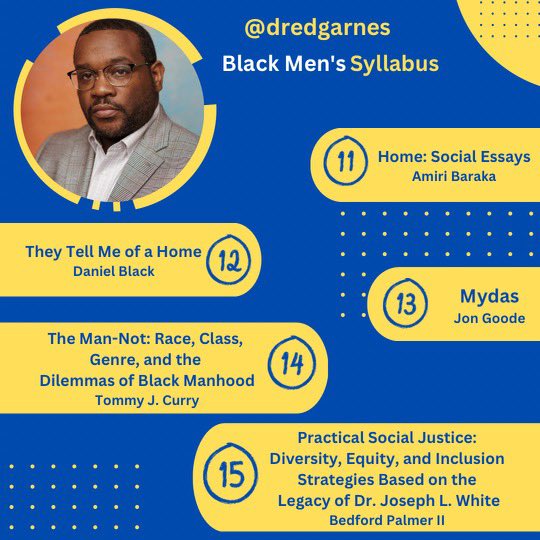 @dredgarnes
Black Men's Syllabus

11 Home: Social Essays
Amiri Baraka

They Tell Me of a Home
Daniel Black 12

13 Mydas
Jon Goode

The Man-Not: Race, Class, Genre, and the Dilemmas of Black Manhood
Tommy J. Curry 14

15 Practical Social Justice: Diversity, Equity, and Inclusion Strategies Based on the Legacy of Dr. Joseph L. White
Bedford Palmer II